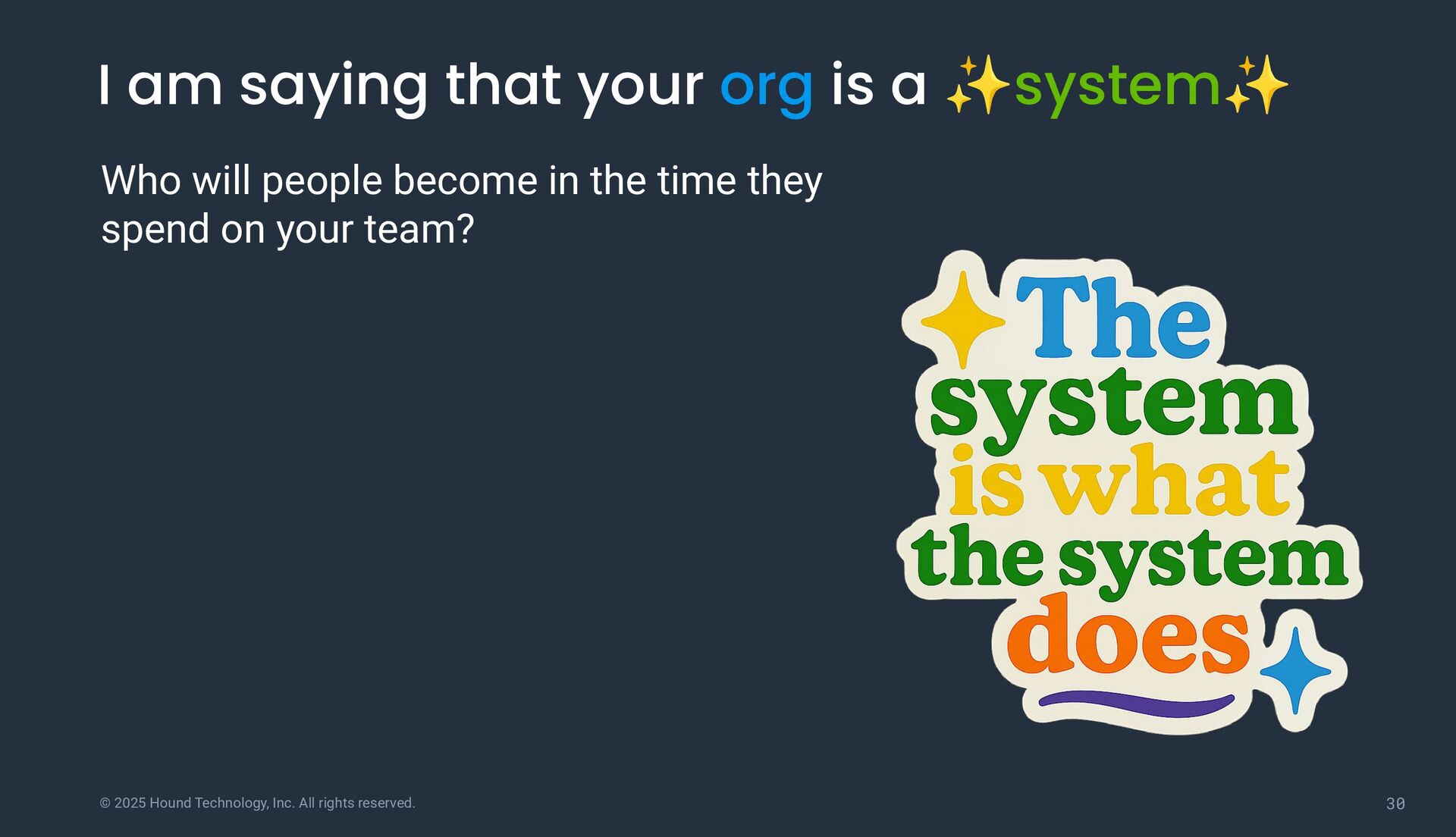 I am saying that your org is a ✨system✨

Who will people become in the time they spend on your team?

The system is what the system does

© 2025 Hound Technology, Inc. All rights reserved.

30